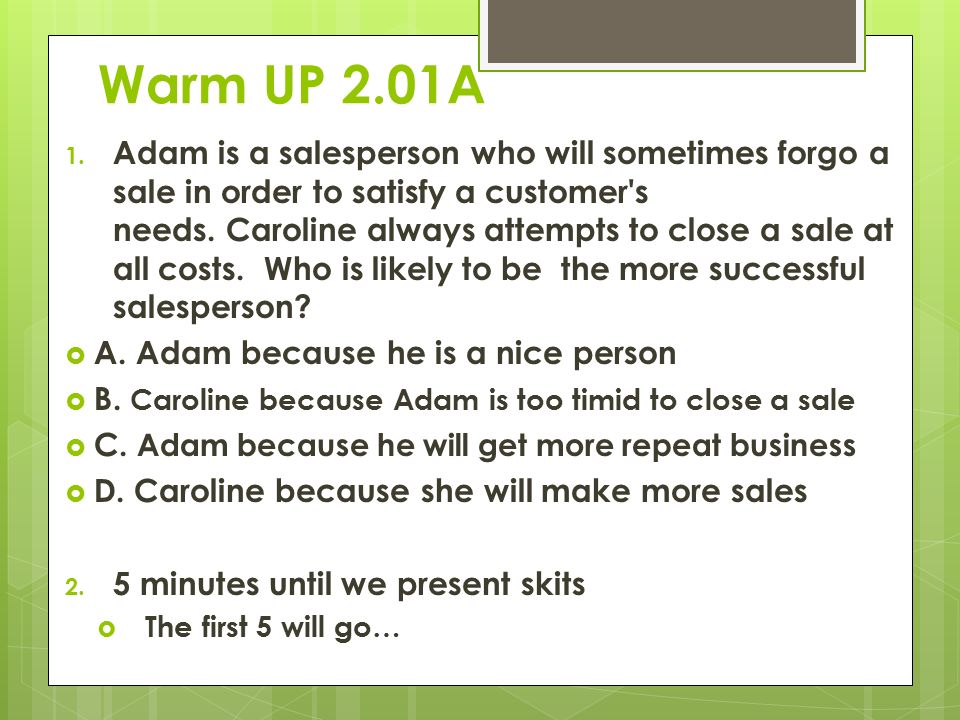 Warm UP 2.01A

1. Adam is a salesperson who will sometimes forgo a sale in order to satisfy a customer's needs. Caroline always attempts to close a sale at all costs.  Who is likely to be  the more successful salesperson?

A. Adam because he is a nice person

B. Caroline because Adam is too timid to close a sale

C. Adam because he will get more repeat business

D. Caroline because she will make more sales

2. 5 minutes until we present skits

The first 5 will go…